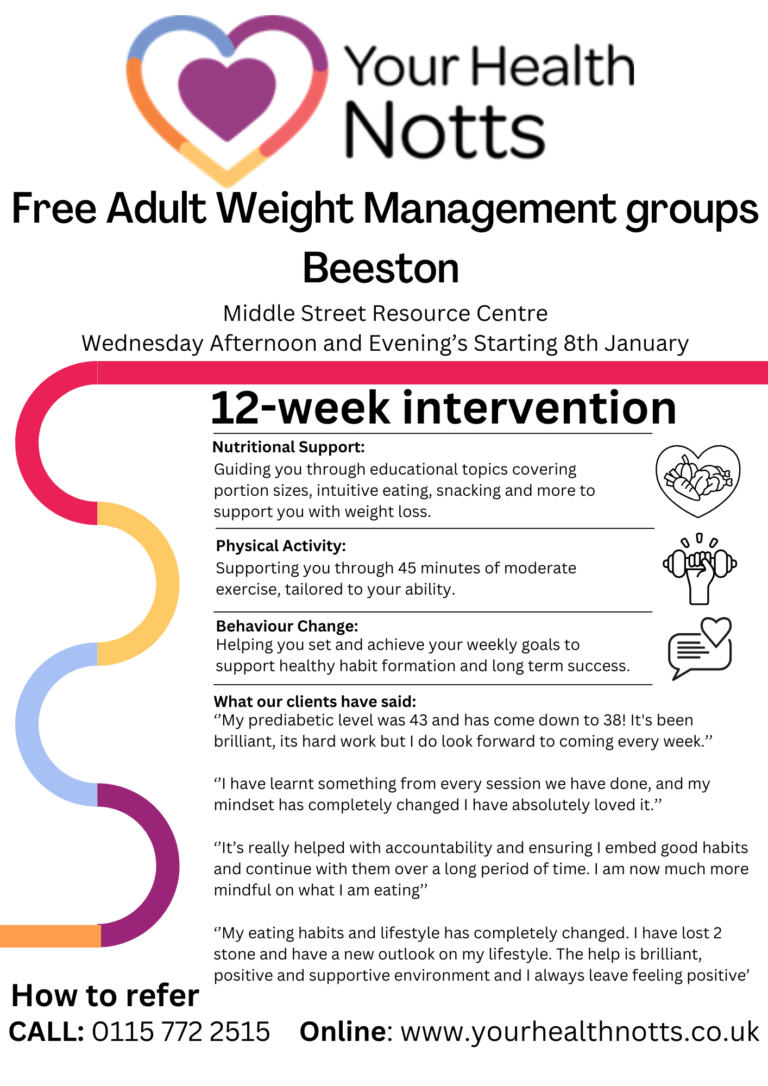 Your Health Notts

Free Adult Weight Management groups

Beeston

Middle Street Resource Centre
Wednesday Afternoon and Evening's Starting 8th January

12-week intervention

Nutritional Support:
Guiding you through educational topics covering portion sizes, intuitive eating, snacking and more to support you with weight loss.

Physical Activity:
Supporting you through 45 minutes of moderate exercise, tailored to your ability.

Behaviour Change:
Helping you set and achieve your weekly goals to support healthy habit formation and long term success.

What our clients have said:
''My prediabetic level was 43 and has come down to 38! It's been brilliant, its hard work but I do look forward to coming every week.''

''I have learnt something from every session we have done, and my mindset has completely changed I have absolutely loved it.''

''It's really helped with accountability and ensuring I embed good habits and continue with them over a long period of time. I am now much more mindful on what I am eating''

''My eating habits and lifestyle has completely changed. I have lost 2 stone and have a new outlook on my lifestyle. The help is brilliant, positive and supportive environment and I always leave feeling positive'

How to refer

CALL: 0115 772 2515 Online: www.yourhealthnotts.co.uk